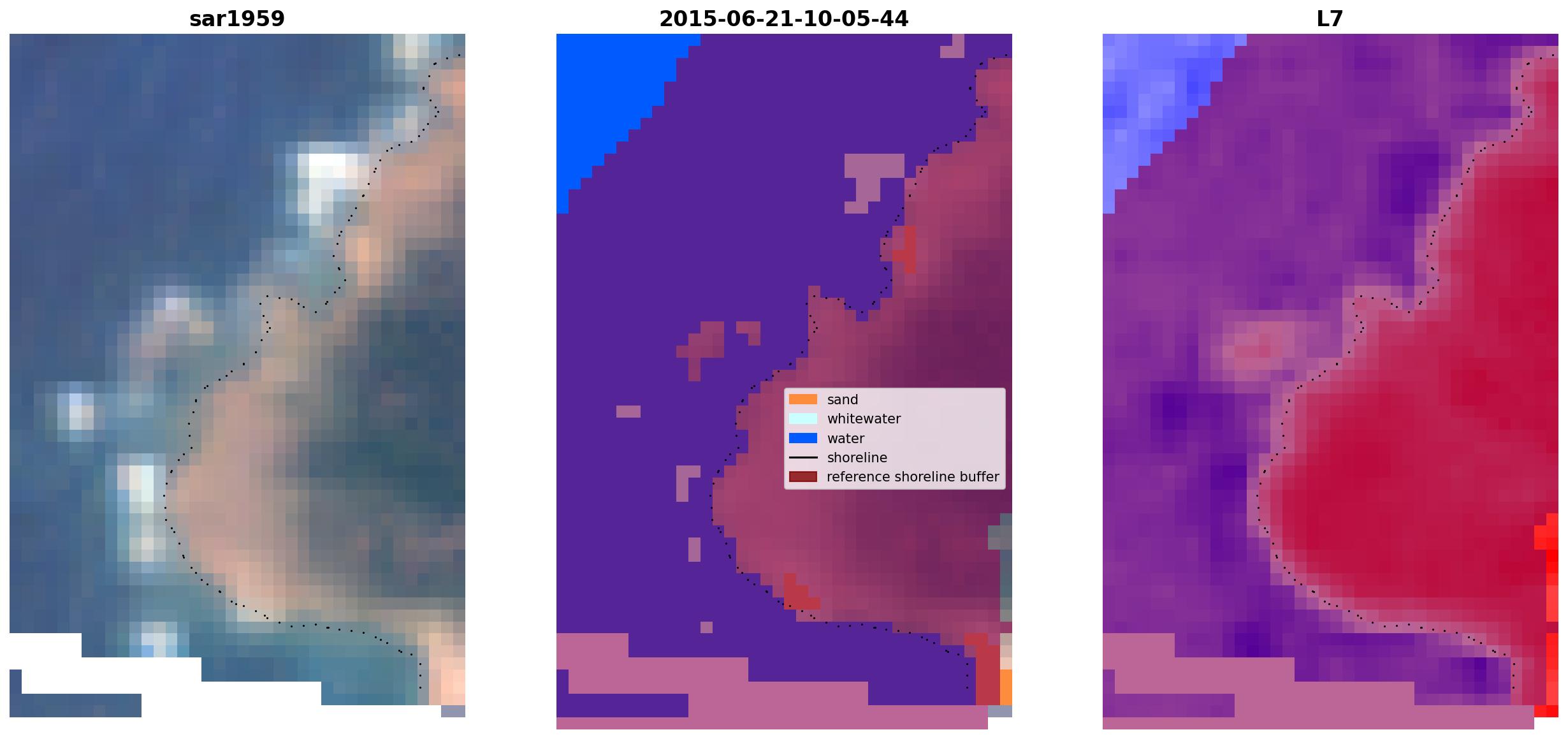 sar1959

2015-06-21-10-05-44

sand
whitewater
water
shoreline
reference shoreline buffer

L7